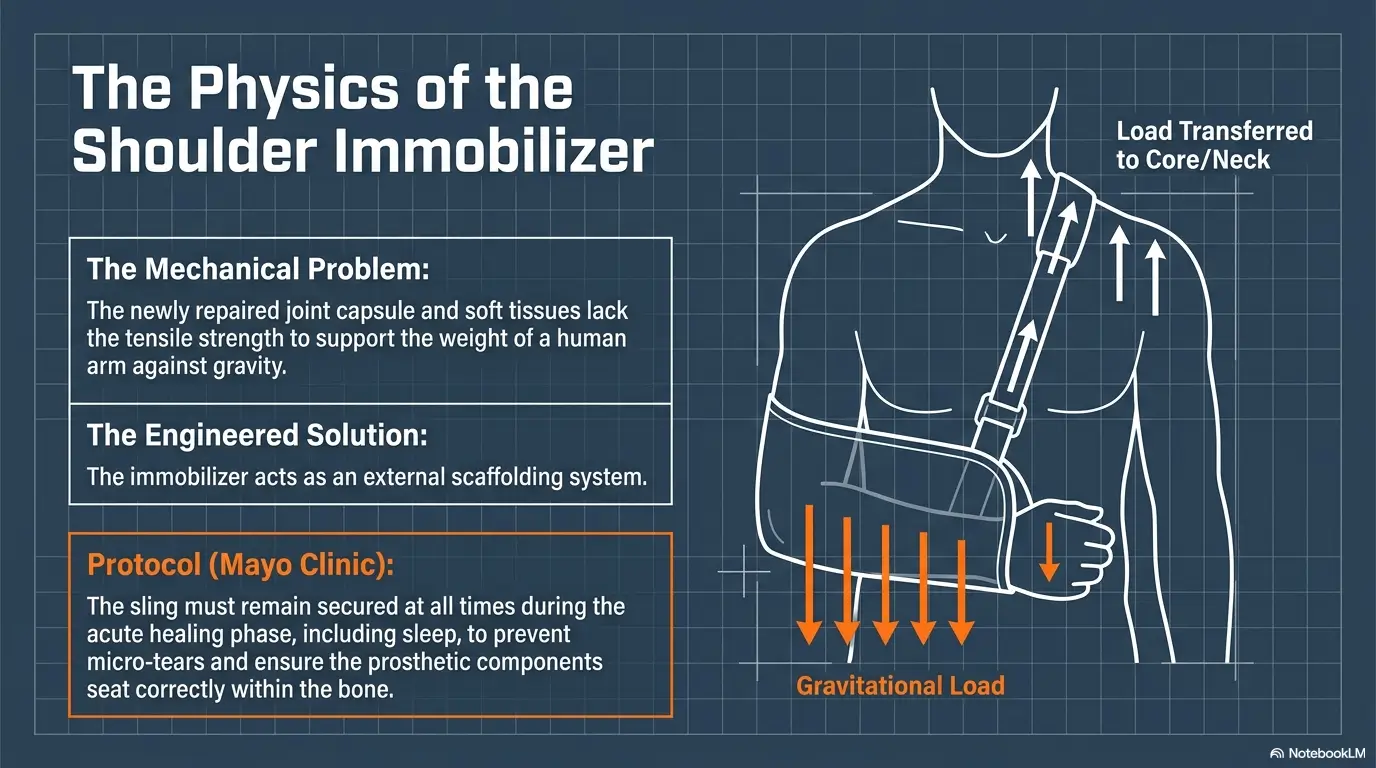 The Physics of the Shoulder Immobilizer

The Mechanical Problem:

The newly repaired joint capsule and soft tissues lack the tensile strength to support the weight of a human arm against gravity.

The Engineered Solution:

The immobilizer acts as an external scaffolding system.

Protocol (Mayo Clinic):

The sling must remain secured at all times during the acute healing phase, including sleep, to prevent micro-tears and ensure the prosthetic components seat correctly within the bone.

Load Transferred to Core/Neck

Gravitational Load

NotebookLM